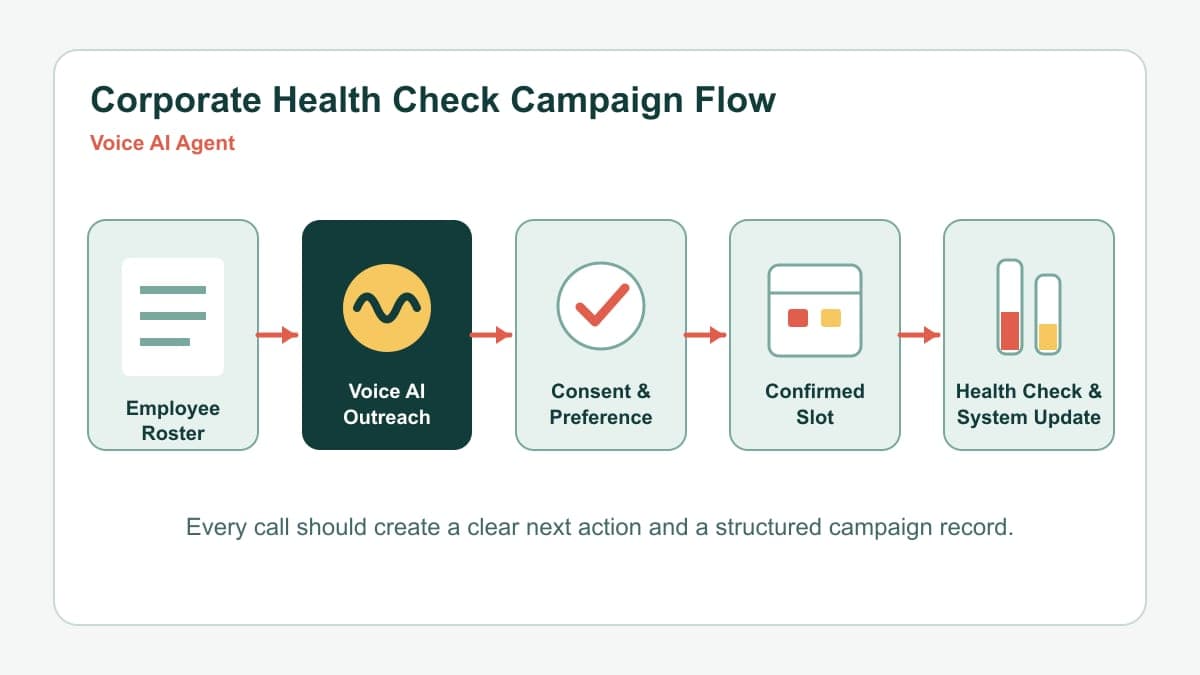 Corporate Health Check Campaign Flow

Voice AI Agent

Employee Roster

Voice AI Outreach

Consent & Preference

Confirmed Slot

Health Check & System Update

Every call should create a clear next action and a structured campaign record.